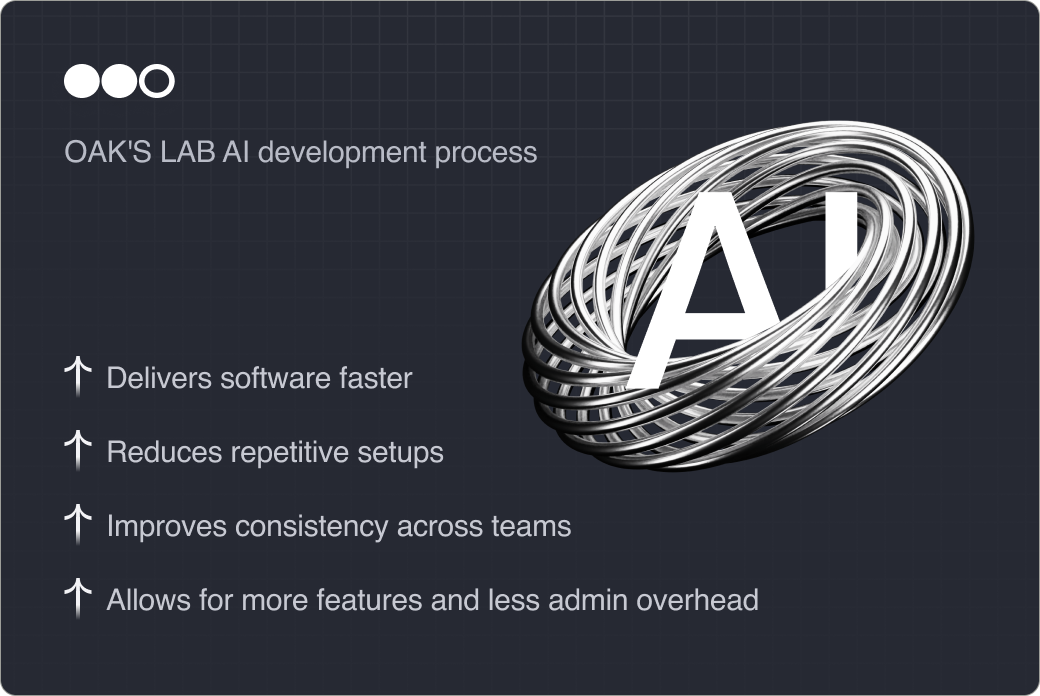 OAK'S LAB AI development process

AI

↑ Delivers software faster

↑ Reduces repetitive setups

↑ Improves consistency across teams

↑ Allows for more features and less admin overhead